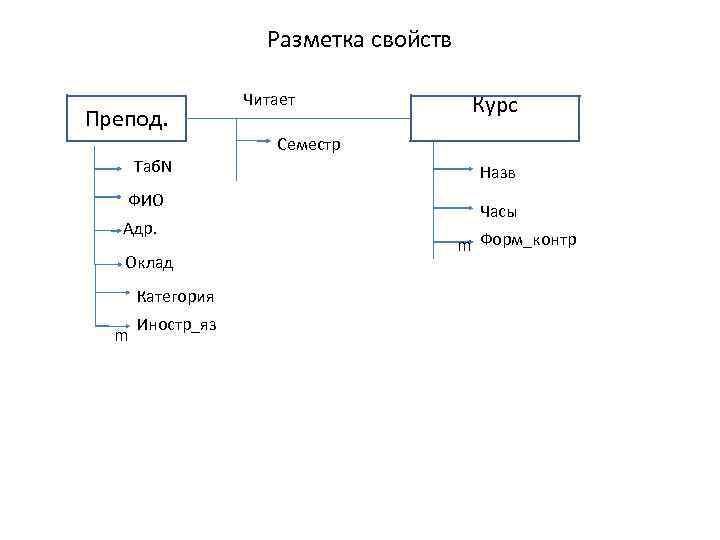 Разметка свойств

Препод.

Читает

Курс

Семестр

ТабN

ФИО

Адр.

Оклад

Категория

Иностр_яз

m

Назв

Часы

Форм_контр

m